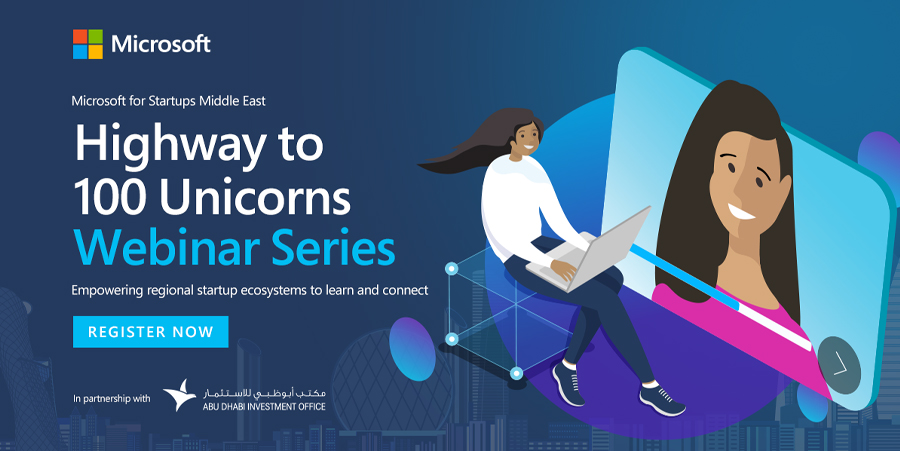 Microsoft

Microsoft for Startups Middle East

Highway to 100 Unicorns Webinar Series

Empowering regional startup ecosystems to learn and connect

REGISTER NOW

In partnership with

مكتب أبوظبي للاستثمار
ABU DHABI INVESTMENT OFFICE